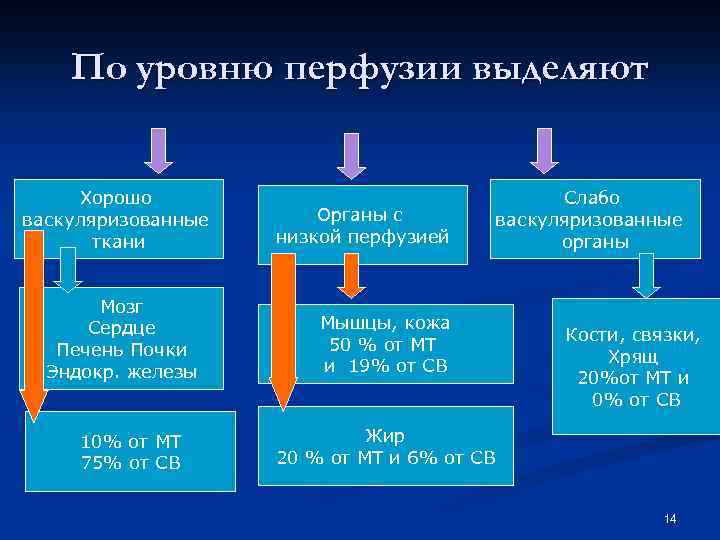 По уровню перфузии выделяют

Хорошо васкуляризованные ткани

Мозг
Сердце
Печень Почки
Эндокр. железы

10% от МТ
75% от СВ

Органы с низкой перфузией

Мышцы, кожа
50 % от МТ
и 19% от СВ

Жир
20 % от МТ и 6% от СВ

Слабо васкуляризованные органы

Кости, связки, Хрящ
20%от МТ и
0% от СВ

14